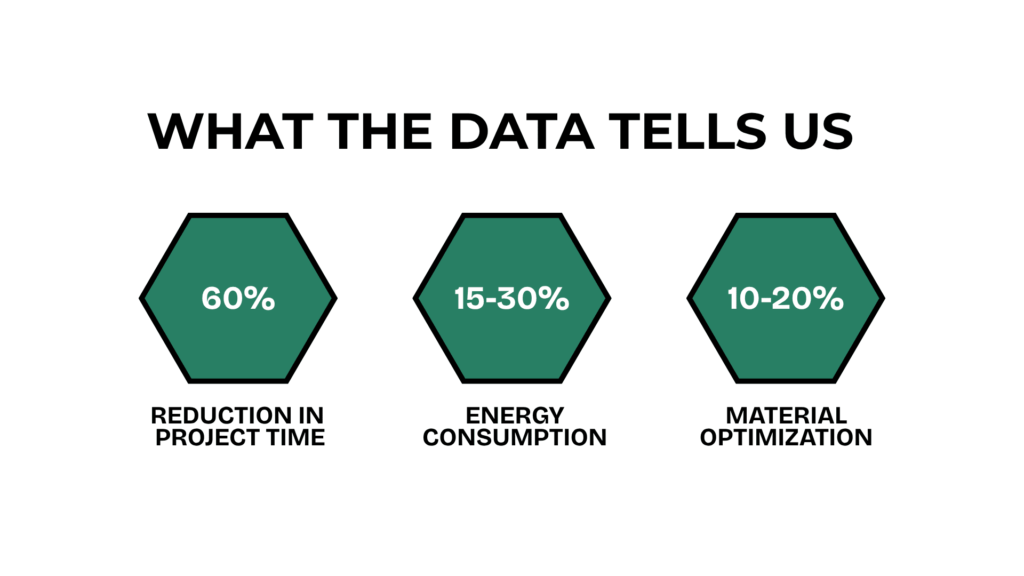 WHAT THE DATA TELLS US

60%

REDUCTION IN PROJECT TIME

15-30%

ENERGY CONSUMPTION

10-20%

MATERIAL OPTIMIZATION